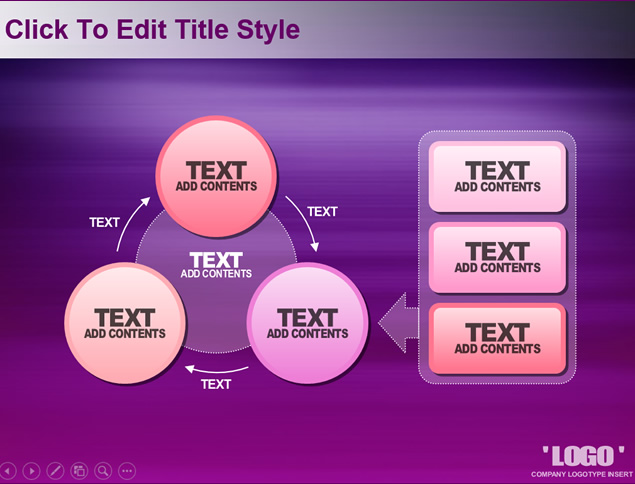 Click To Edit Title Style

TEXT
ADD CONTENTS

TEXT

TEXT

TEXT
ADD CONTENTS

TEXT
ADD CONTENTS

TEXT
ADD CONTENTS

TEXT

TEXT
ADD CONTENTS

TEXT
ADD CONTENTS

TEXT
ADD CONTENTS

'LOGO'
COMPANY LOGOTYPE INSERT